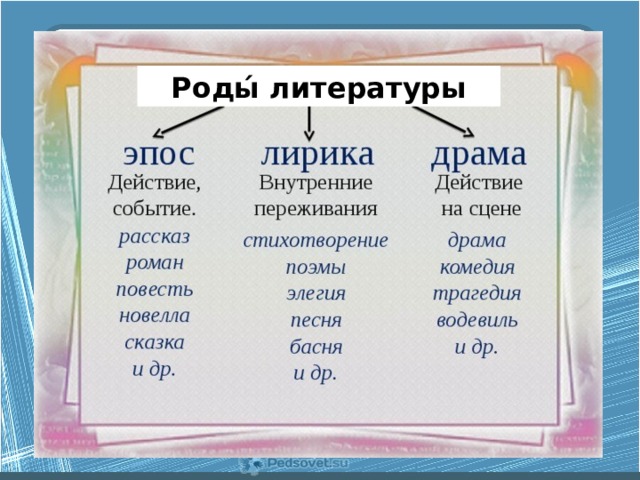 Роды́ литературы

эпос
Действие, событие.
рассказ
роман
повесть
новелла
сказка
и др.

лирика
Внутренние переживания
стихотворение
поэмы
элегия
песня
басня
и др.

драма
Действие на сцене
драма
комедия
трагедия
водевиль
и др.

Pedsovet.su